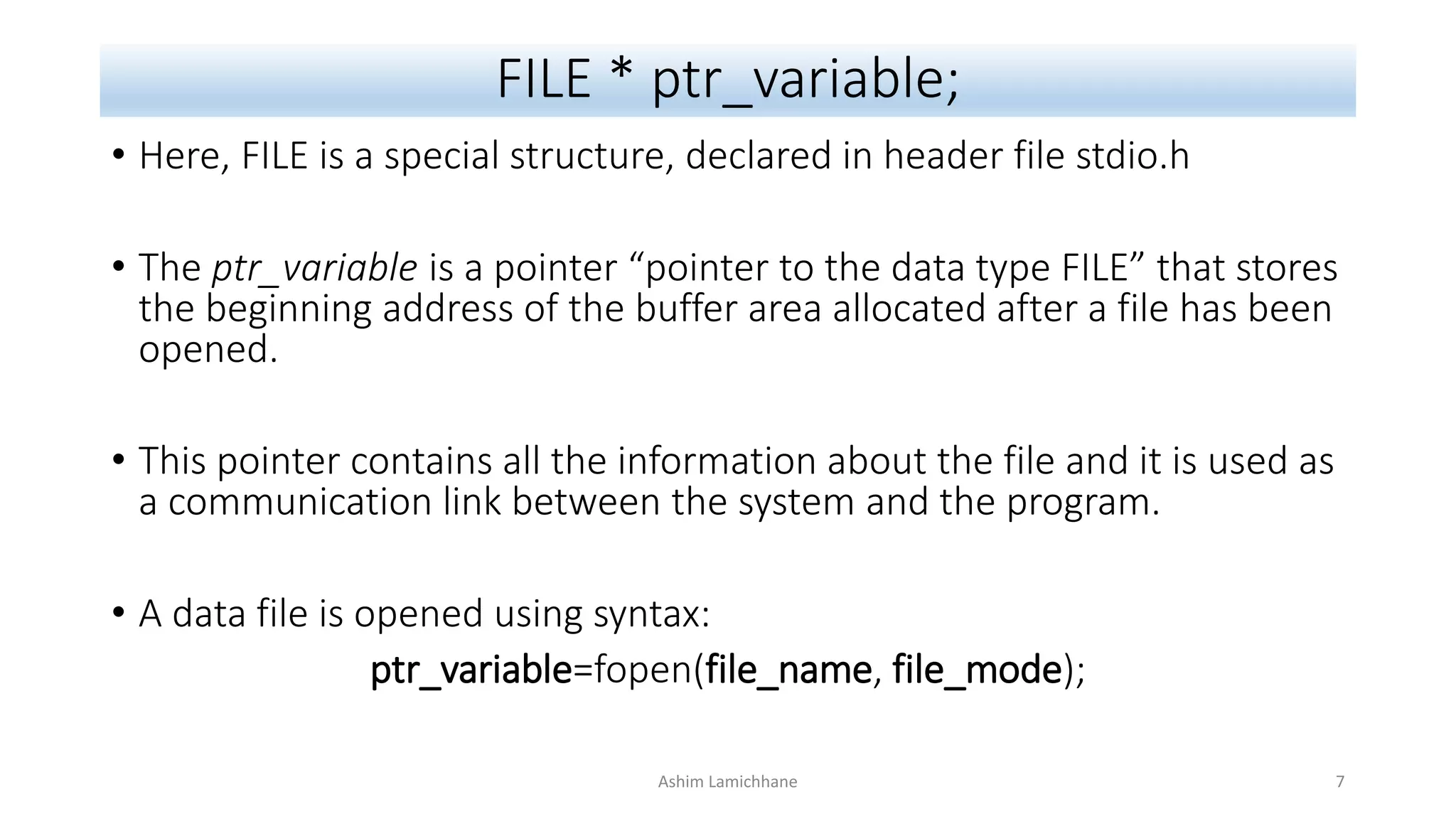 FILE * ptr_variable;

• Here, FILE is a special structure, declared in header file stdio.h

• The ptr_variable is a pointer “pointer to the data type FILE” that stores the beginning address of the buffer area allocated after a file has been opened.

• This pointer contains all the information about the file and it is used as a communication link between the system and the program.

• A data file is opened using syntax:

ptr_variable=fopen(file_name, file_mode);

Ashim Lamichhane

7